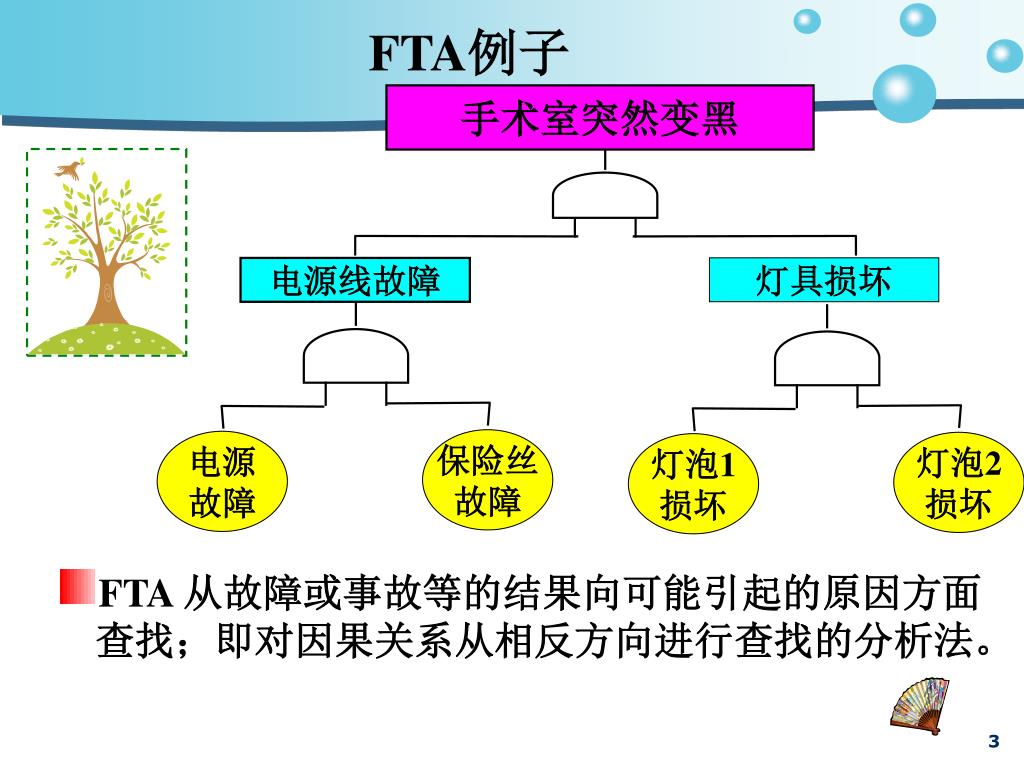 FTA例子

手术室突然变黑

电源线故障

灯具损坏

电源故障

保险丝故障

灯泡1损坏

灯泡2损坏

FTA 从故障或事故等的结果向可能引起的原因方面查找；即对因果关系从相反方向进行查找的分析法。

3